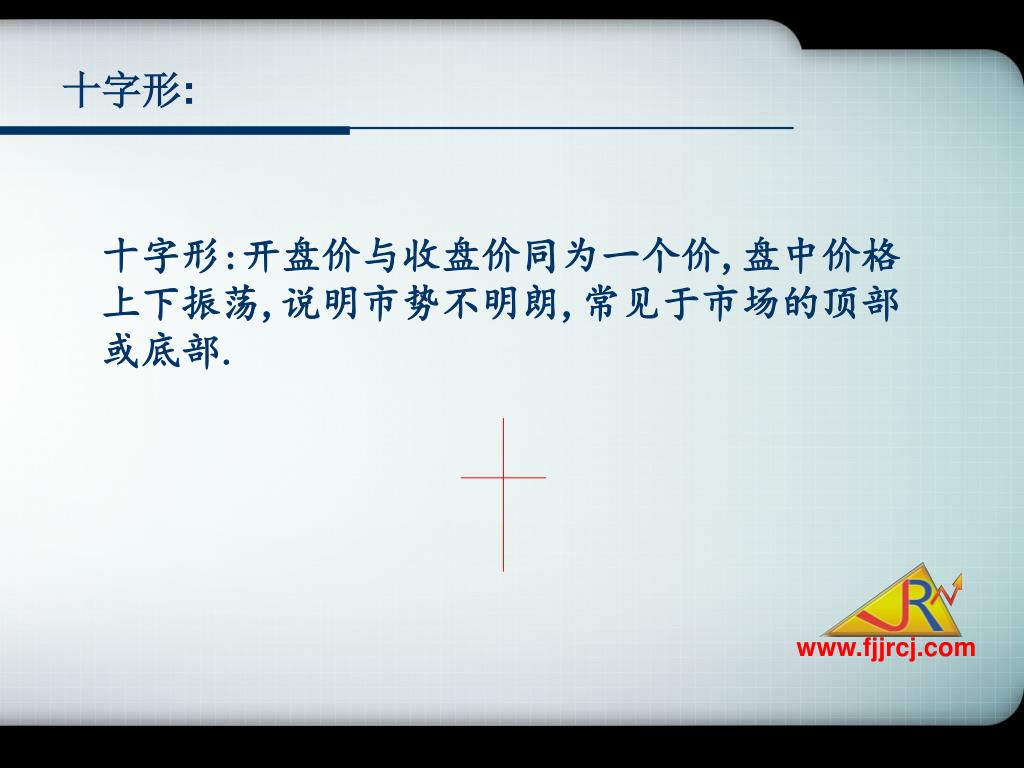 十字形:

十字形:开盘价与收盘价同为一个价,盘中价格上下振荡,说明市势不明朗,常见于市场的顶部或底部.

JR

www.fjjrcj.com